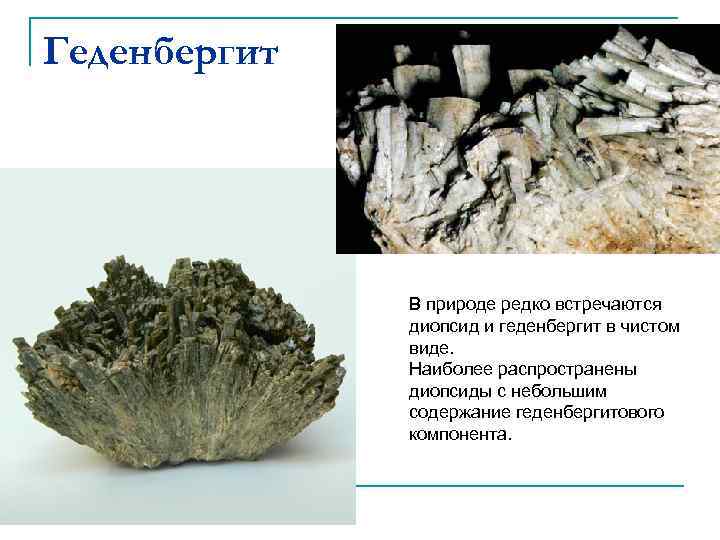 Геденбергит

В природе редко встречаются диопсид и геденбергит в чистом виде.
Наиболее распространены диопсиды с небольшим содержание геденбергитового компонента.